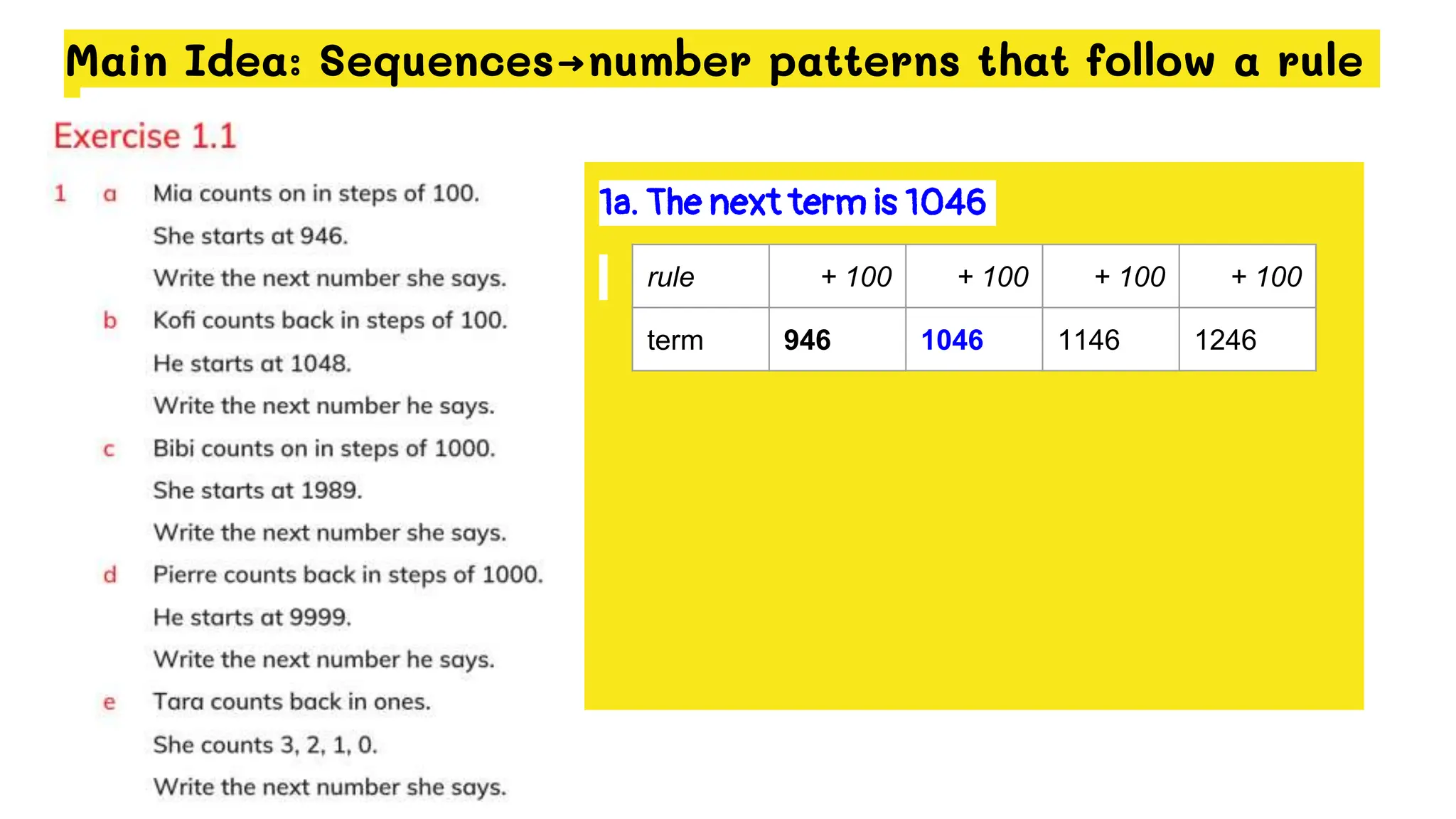 Main Idea: Sequences→number patterns that follow a rule

Exercise 1.1

1 a Mia counts on in steps of 100.
She starts at 946.
Write the next number she says.

b Kofi counts back in steps of 100.
He starts at 1048.
Write the next number he says.

c Bibi counts on in steps of 1000.
She starts at 1989.
Write the next number she says.

d Pierre counts back in steps of 1000.
He starts at 9999.
Write the next number he says.

e Tara counts back in ones.
She counts 3, 2, 1, 0.
Write the next number she says.

1a. The next term is 1046

| rule | + 100 | + 100 | + 100 | + 100 |
|---|---|---|---|---|
| term | 946 | 1046 | 1146 | 1246 |